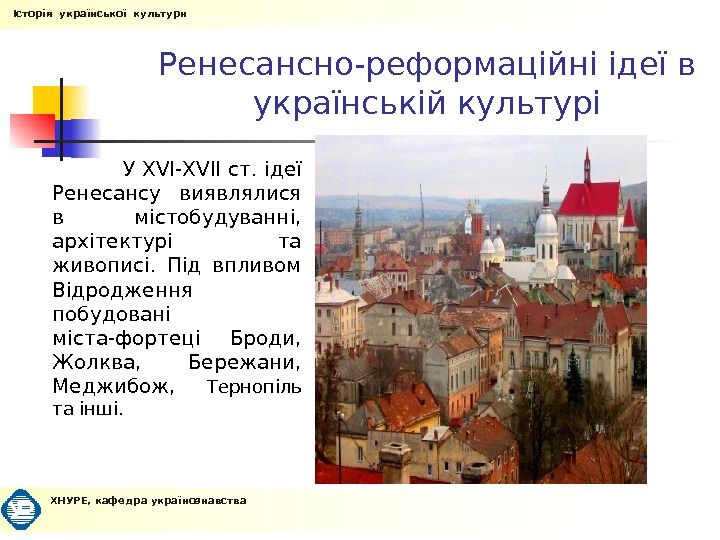 Історія української культури

Ренесансно-реформаційні ідеї в українській культурі

У XVI-XVII ст. ідеї Ренесансу виявлялися в містобудуванні, архітектурі та живописі. Під впливом Відродження побудовані міста-фортеці Броди, Жолква, Бережани, Меджибож, Тернопіль та інші.

ХНУРЕ, кафедра українознавства